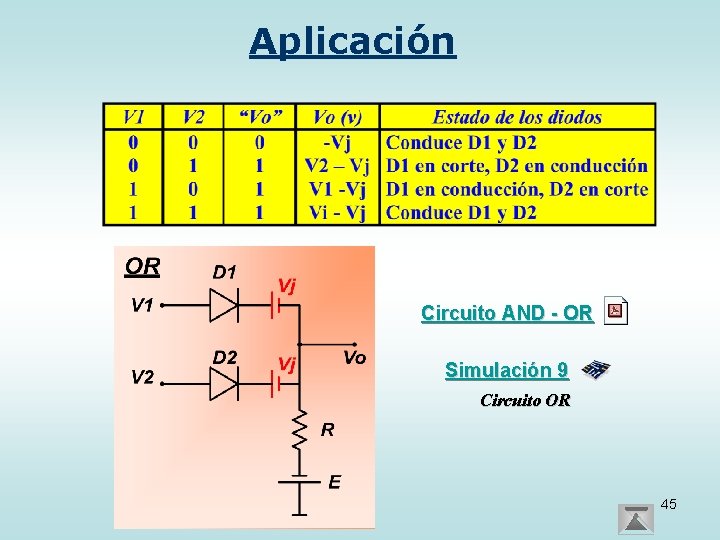 Aplicación

| V1 | V2 | “Vo” | Vo (v) | Estado de los diodos |
|---|---|---|---|---|
| 0 | 0 | 0 | -Vj | Conduce D1 y D2 |
| 0 | 1 | 1 | V2 – Vj | D1 en corte, D2 en conducción |
| 1 | 0 | 1 | V1 -Vj | D1 en conducción, D2 en corte |
| 1 | 1 | 1 | Vi - Vj | Conduce D1 y D2 |

OR
D1
Vj
V1
D2
Vj
Vo
V2
R
E

Circuito AND - OR

Simulación 9

Circuito OR

45